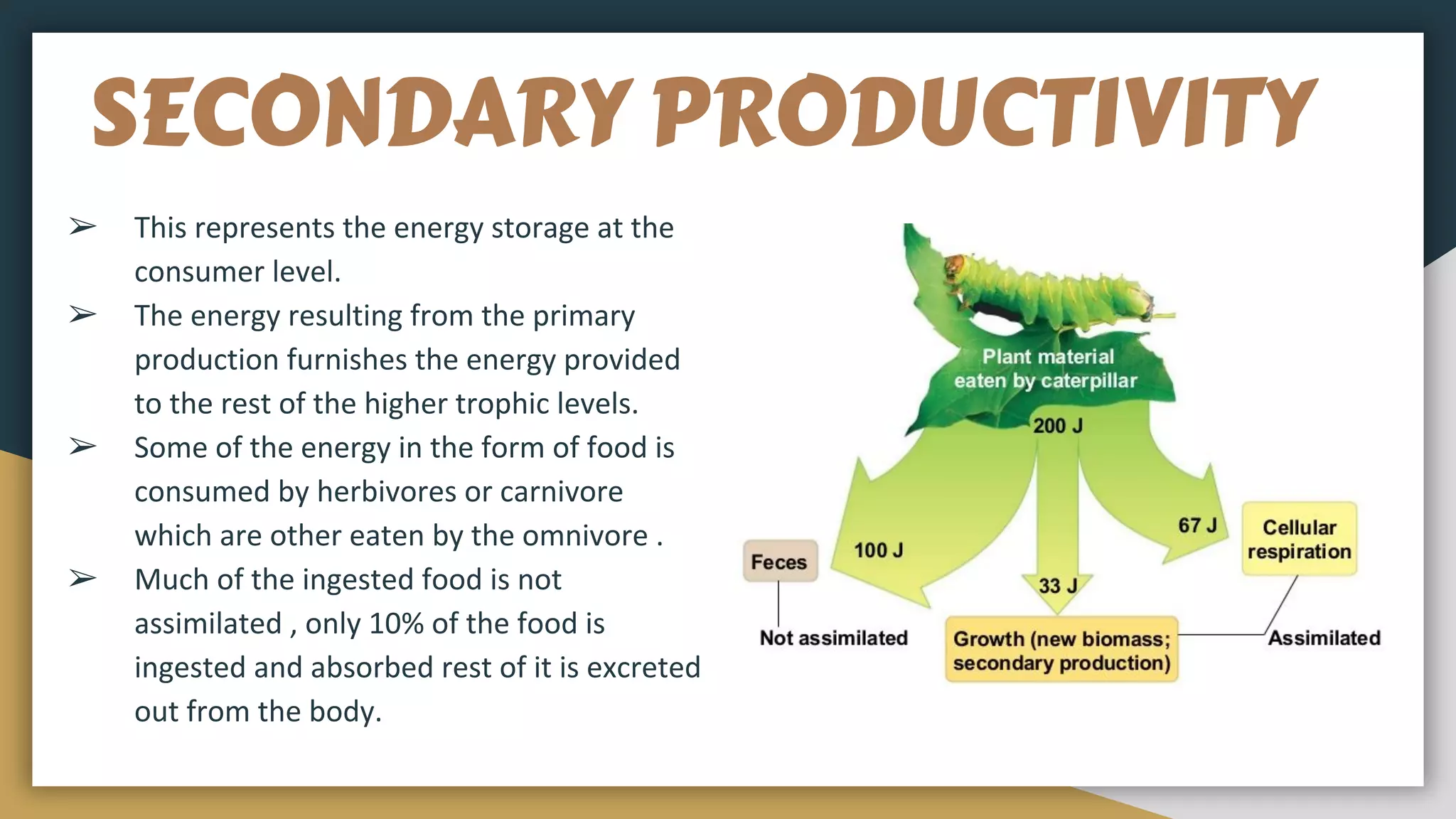 SECONDARY PRODUCTIVITY

➢ This represents the energy storage at the consumer level.

➢ The energy resulting from the primary production furnishes the energy provided to the rest of the higher trophic levels.

➢ Some of the energy in the form of food is consumed by herbivores or carnivore which are other eaten by the omnivore .

➢ Much of the ingested food is not assimilated , only 10% of the food is ingested and absorbed rest of it is excreted out from the body.

Plant material eaten by caterpillar

200 J

100 J

67 J

33 J

Feces

Cellular respiration

Not assimilated

Growth (new biomass; secondary production)

Assimilated